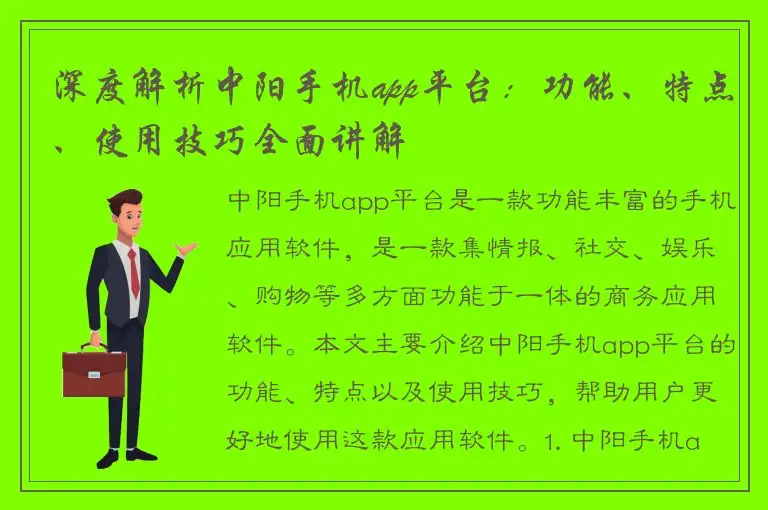 深度解析中阳手机app平台：功能、特点、使用技巧全面讲解

中阳手机app平台是一款功能丰富的手机应用软件，是一款集情报、社交、娱乐、购物等多方面功能于一体的商务应用软件。本文主要介绍中阳手机app平台的功能、特点以及使用技巧，帮助用户更好地使用这款应用软件。1. 中阳手机a